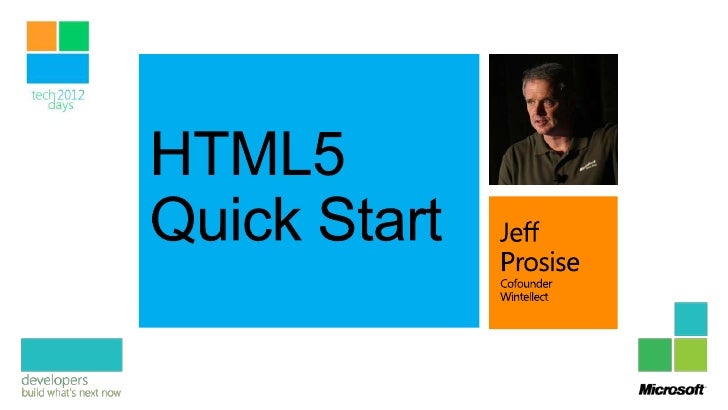 tech 2012
days

HTML5
Quick Start

Jeff
Prosise
Cofounder
Wintellect

developers
build what's next now

Microsoft